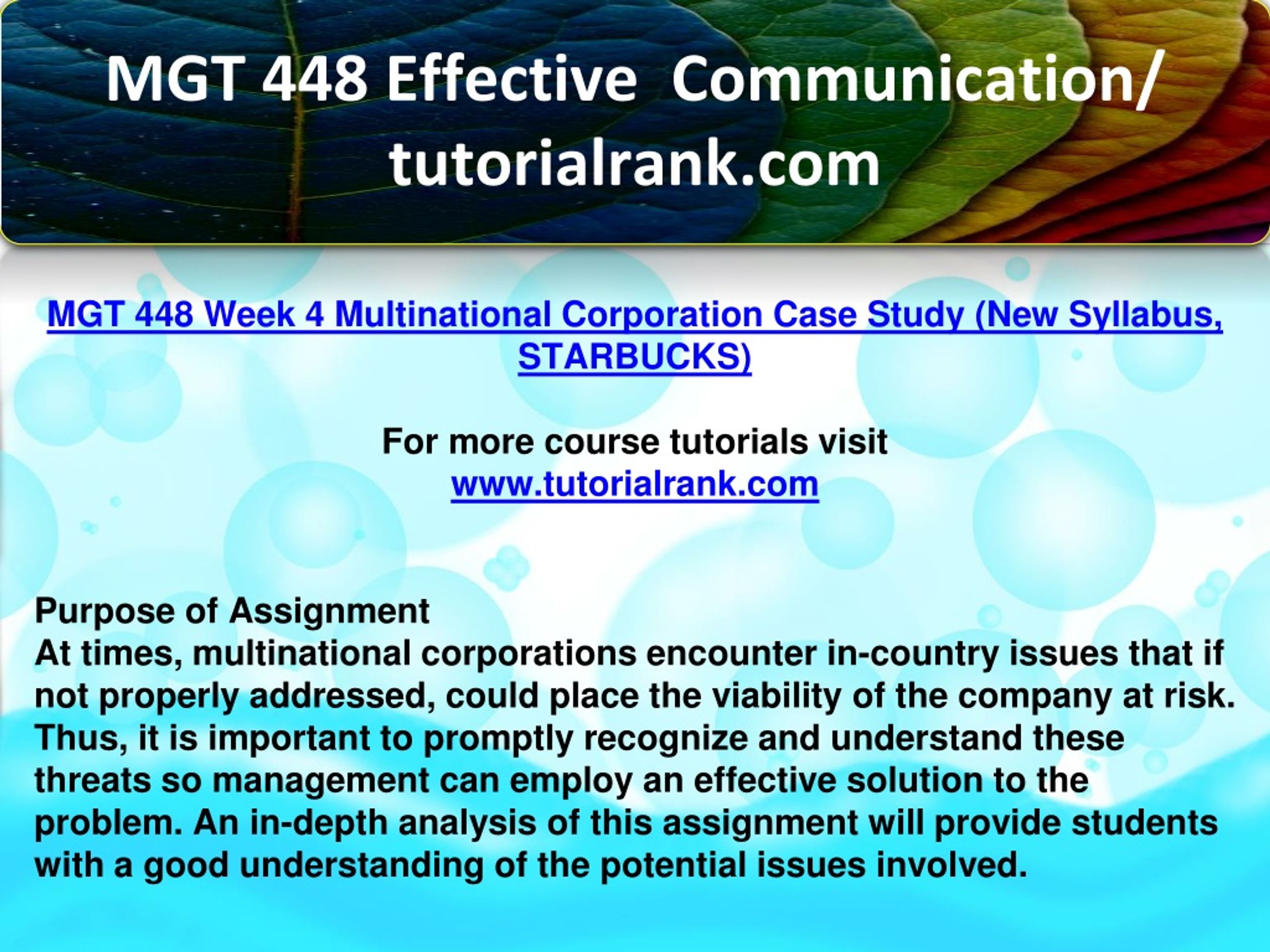 MGT 448 Effective Communication/ tutorialrank.com

MGT 448 Week 4 Multinational Corporation Case Study (New Syllabus, STARBUCKS)

For more course tutorials visit
www.tutorialrank.com

Purpose of Assignment
At times, multinational corporations encounter in-country issues that if not properly addressed, could place the viability of the company at risk. Thus, it is important to promptly recognize and understand these threats so management can employ an effective solution to the problem. An in-depth analysis of this assignment will provide students with a good understanding of the potential issues involved.